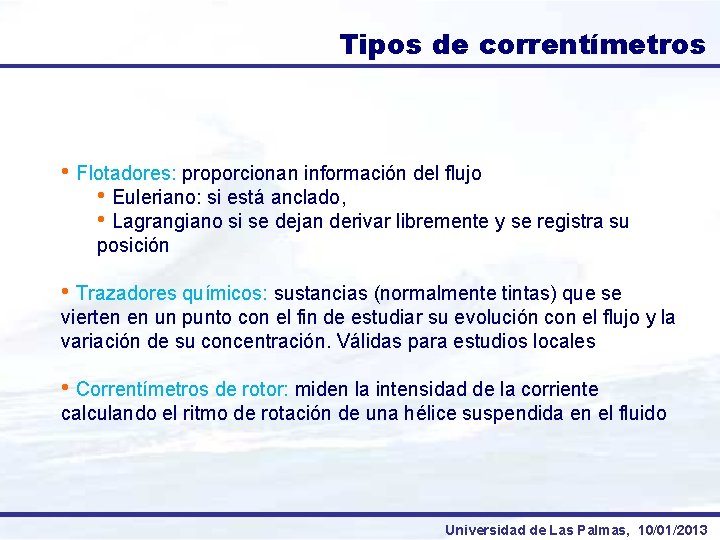 Tipos de correntímetros

• Flotadores: proporcionan información del flujo
• Euleriano: si está anclado,
• Lagrangiano si se dejan derivar libremente y se registra su posición

• Trazadores químicos: sustancias (normalmente tintas) que se vierten en un punto con el fin de estudiar su evolución con el flujo y la variación de su concentración. Válidas para estudios locales

• Correntímetros de rotor: miden la intensidad de la corriente calculando el ritmo de rotación de una hélice suspendida en el fluido

Universidad de Las Palmas, 10/01/2013